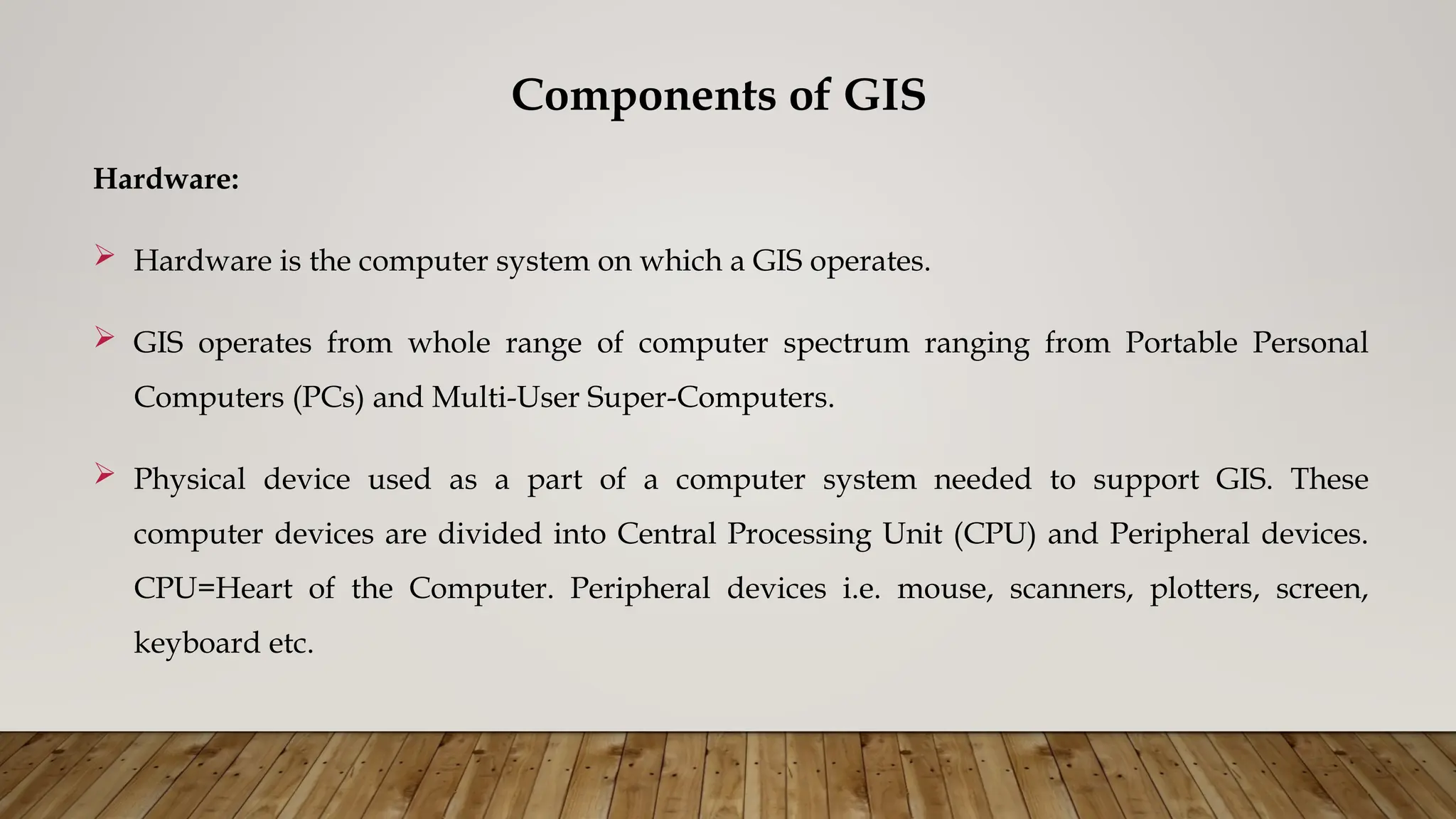 Components of GIS

Hardware:

➢ Hardware is the computer system on which a GIS operates.

➢ GIS operates from whole range of computer spectrum ranging from Portable Personal Computers (PCs) and Multi-User Super-Computers.

➢ Physical device used as a part of a computer system needed to support GIS. These computer devices are divided into Central Processing Unit (CPU) and Peripheral devices. CPU=Heart of the Computer. Peripheral devices i.e. mouse, scanners, plotters, screen, keyboard etc.